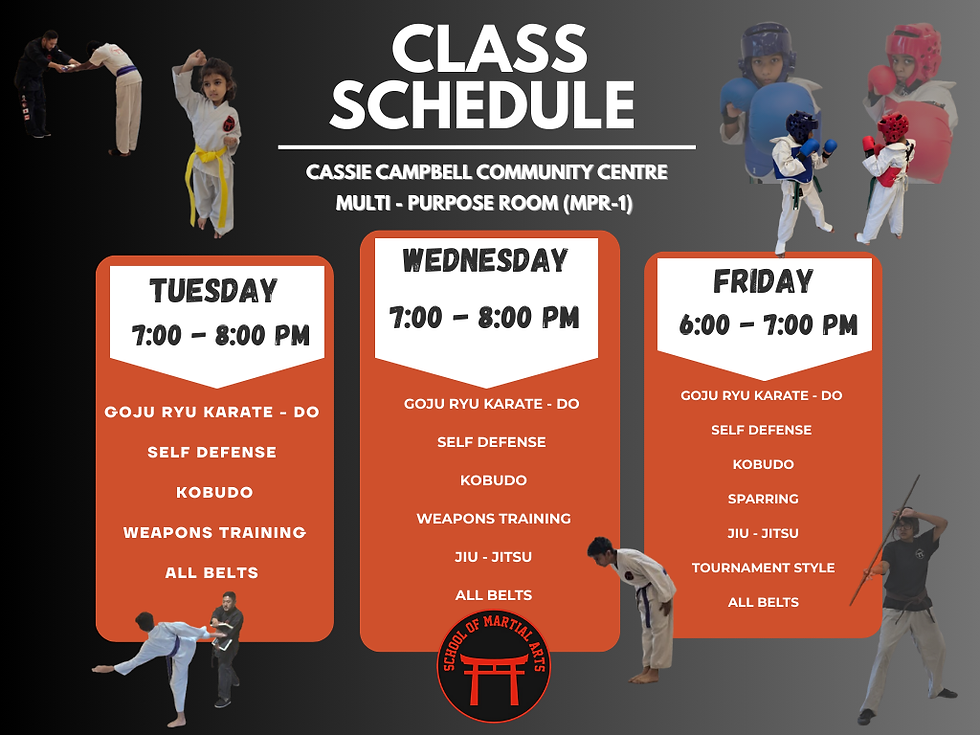 CLASS SCHEDULE

CASSIE CAMPBELL COMMUNITY CENTRE
MULTI - PURPOSE ROOM (MPR-1)

TUESDAY
7:00 - 8:00 PM

GOJU RYU KARATE - DO
SELF DEFENSE
KOBUDO
WEAPONS TRAINING
ALL BELTS

WEDNESDAY
7:00 - 8:00 PM

GOJU RYU KARATE - DO
SELF DEFENSE
KOBUDO
WEAPONS TRAINING
JIU - JITSU
ALL BELTS

FRIDAY
6:00 - 7:00 PM

GOJU RYU KARATE - DO
SELF DEFENSE
KOBUDO
SPARRING
JIU - JITSU
TOURNAMENT STYLE
ALL BELTS

SCHOOL OF MARTIAL ARTS